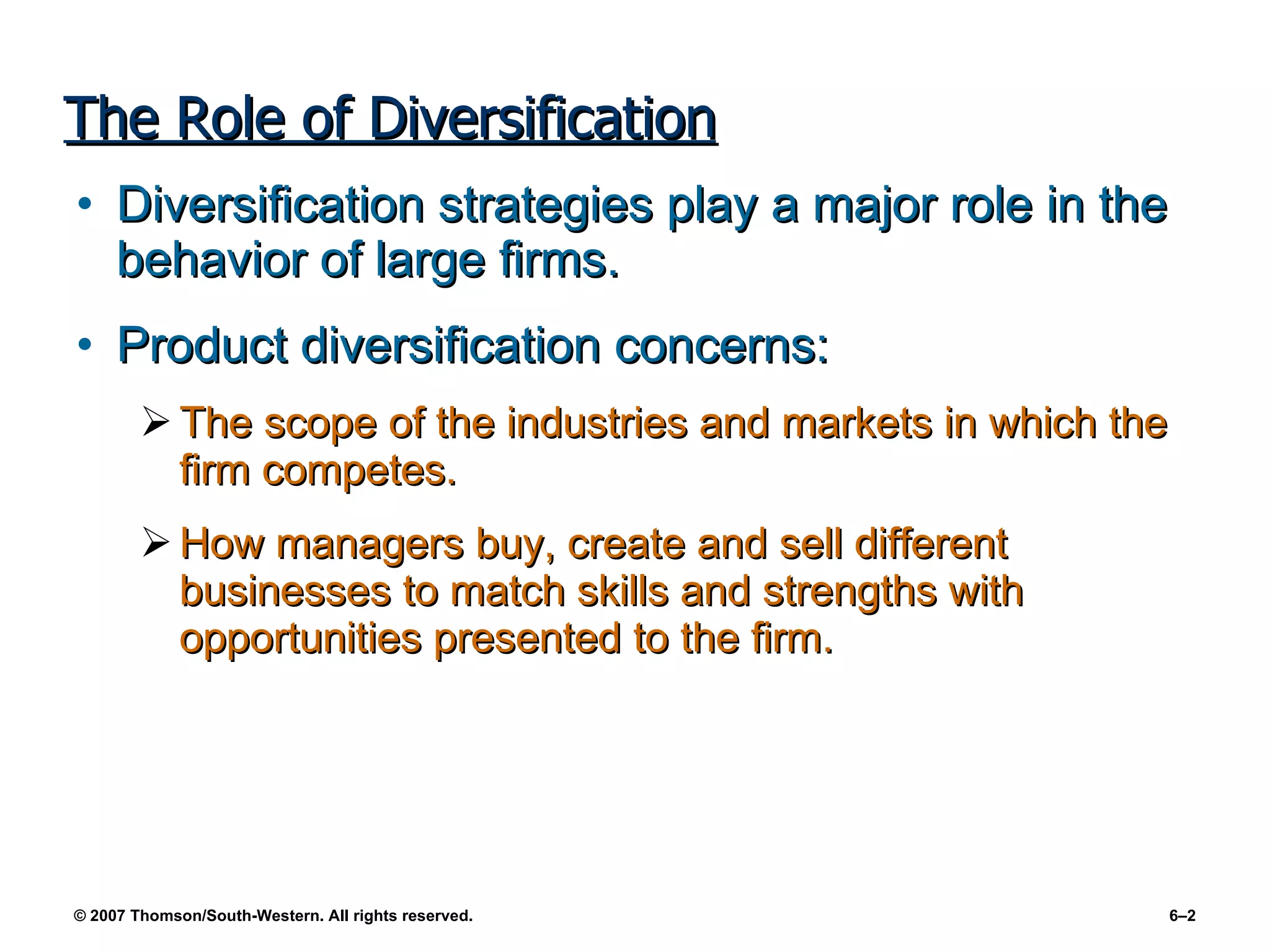 The Role of Diversification

• Diversification strategies play a major role in the behavior of large firms.

• Product diversification concerns:

➢ The scope of the industries and markets in which the firm competes.

➢ How managers buy, create and sell different businesses to match skills and strengths with opportunities presented to the firm.

© 2007 Thomson/South-Western. All rights reserved.

6–2